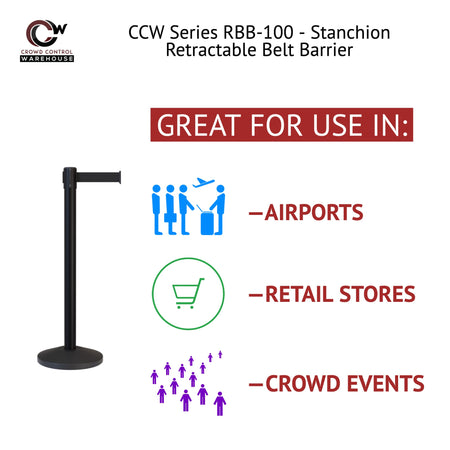 CW
CROWD CONTROL
WAREHOUSE

CCW Series RBB-100 - Stanchion Retractable Belt Barrier

GREAT FOR USE IN:

—AIRPORTS

—RETAIL STORES

—CROWD EVENTS